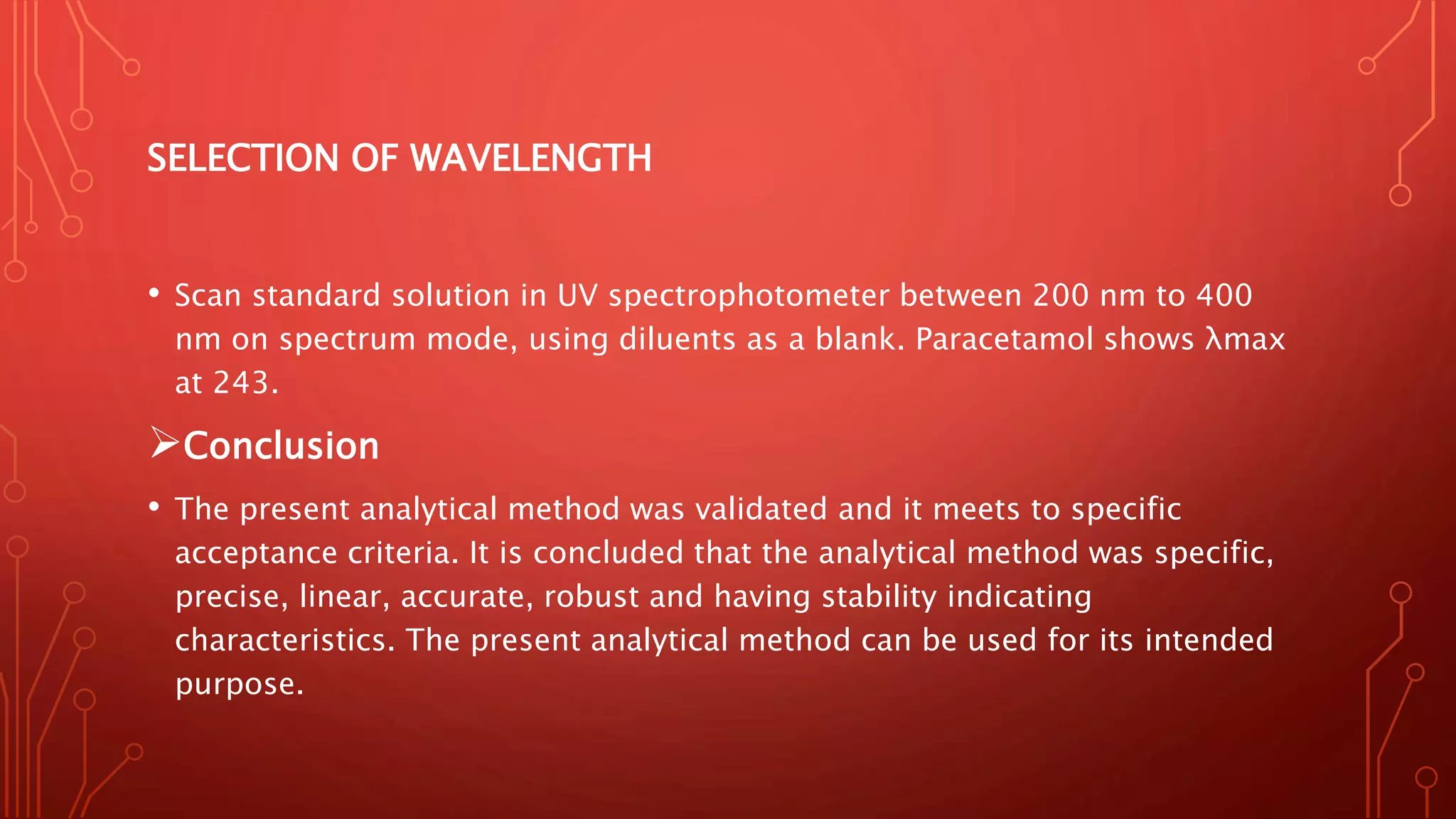 SELECTION OF WAVELENGTH

• Scan standard solution in UV spectrophotometer between 200 nm to 400 nm on spectrum mode, using diluents as a blank. Paracetamol shows λmax at 243.

➢Conclusion

• The present analytical method was validated and it meets to specific acceptance criteria. It is concluded that the analytical method was specific, precise, linear, accurate, robust and having stability indicating characteristics. The present analytical method can be used for its intended purpose.